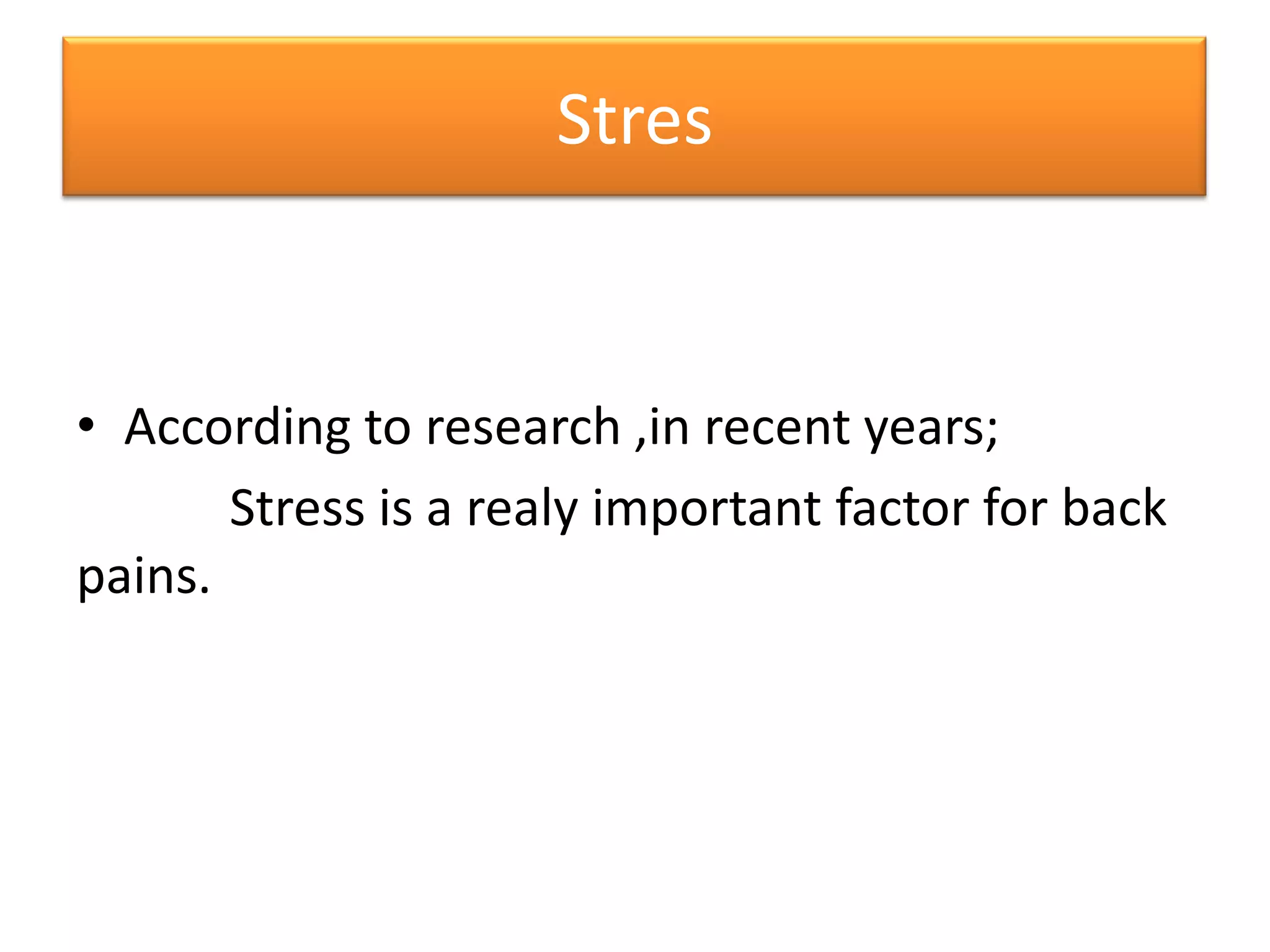 Stres

• According to research ,in recent years;

Stress is a realy important factor for back pains.